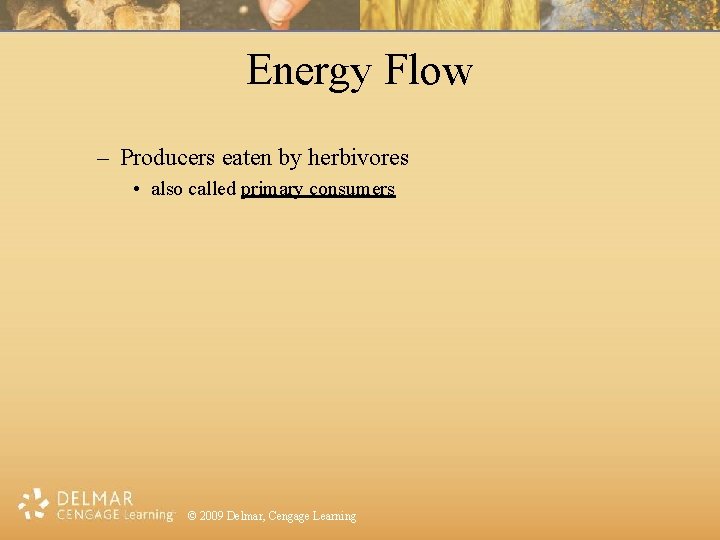 Energy Flow

– Producers eaten by herbivores

• also called primary consumers

DELMAR CENGAGE Learning © 2009 Delmar, Cengage Learning